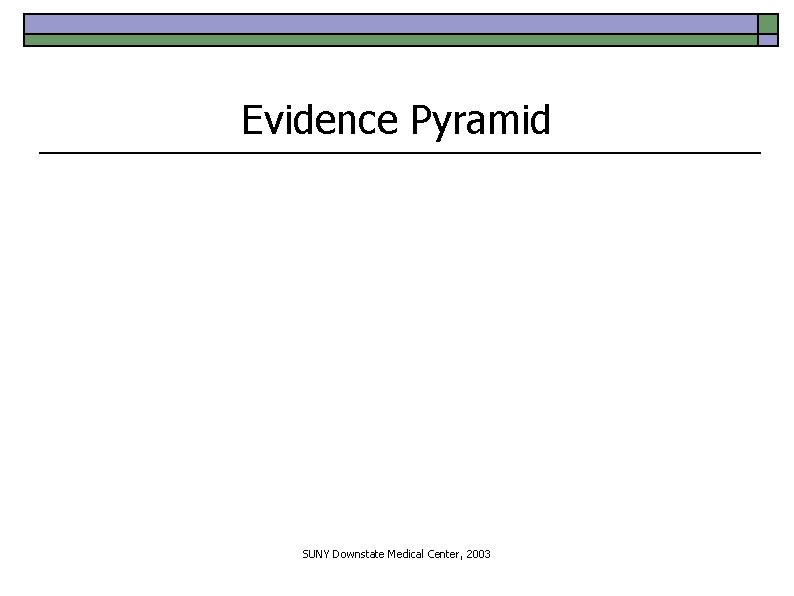 Evidence Pyramid

SUNY Downstate Medical Center, 2003